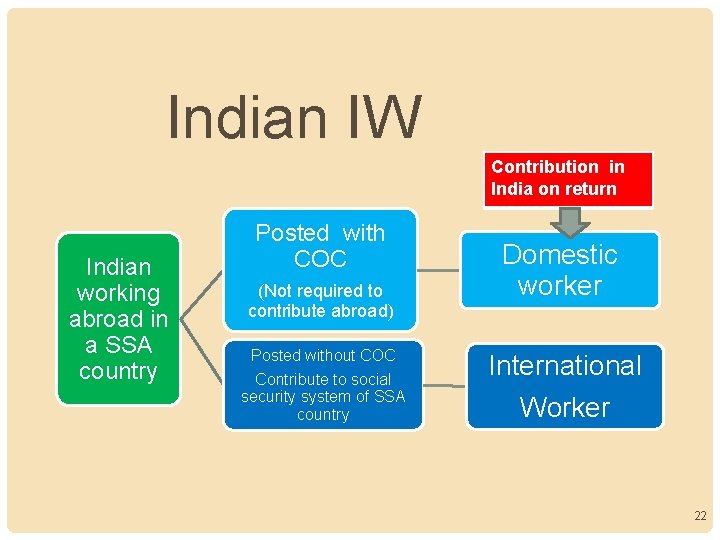 Indian IW

Contribution in India on return

Indian working abroad in a SSA country

Posted with COC

(Not required to contribute abroad)

Domestic worker

Posted without COC

Contribute to social security system of SSA country

International Worker

22